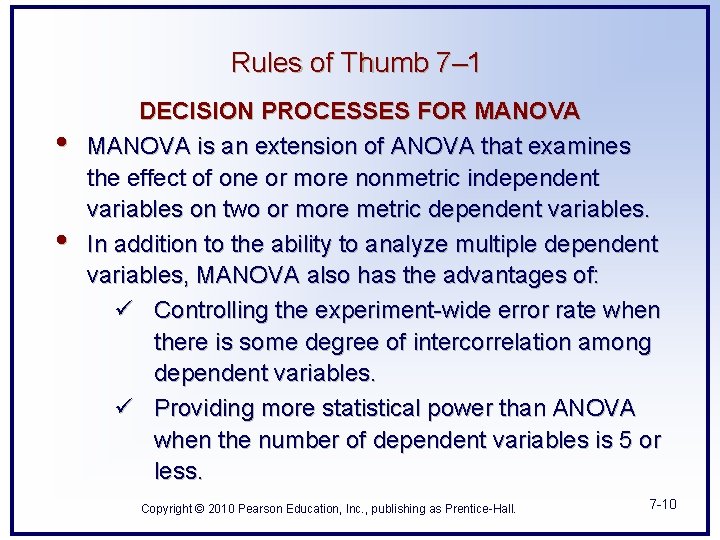 Rules of Thumb 7–1

DECISION PROCESSES FOR MANOVA

• MANOVA is an extension of ANOVA that examines the effect of one or more nonmetric independent variables on two or more metric dependent variables.

• In addition to the ability to analyze multiple dependent variables, MANOVA also has the advantages of:

✓ Controlling the experiment-wide error rate when there is some degree of intercorrelation among dependent variables.

✓ Providing more statistical power than ANOVA when the number of dependent variables is 5 or less.

Copyright © 2010 Pearson Education, Inc., publishing as Prentice-Hall.

7-10